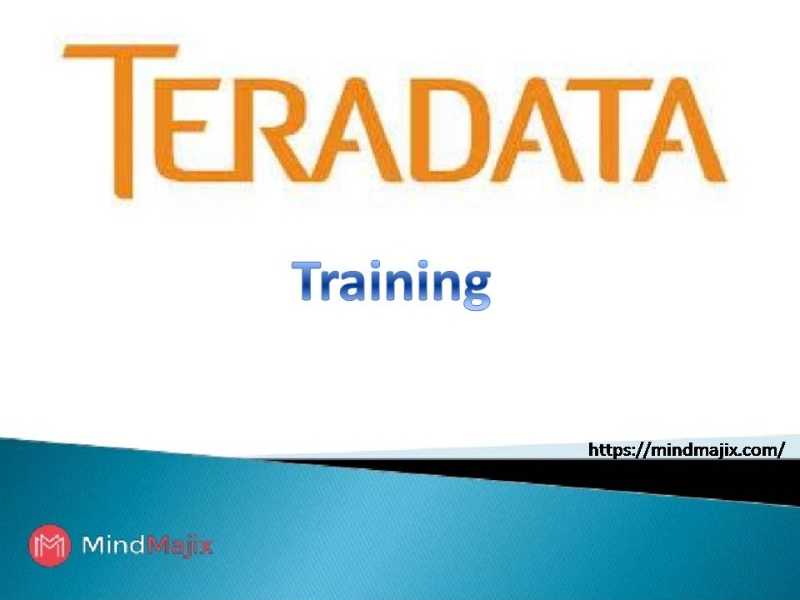 TERADATA

Training

https://mindmajix.com/

MindMajix